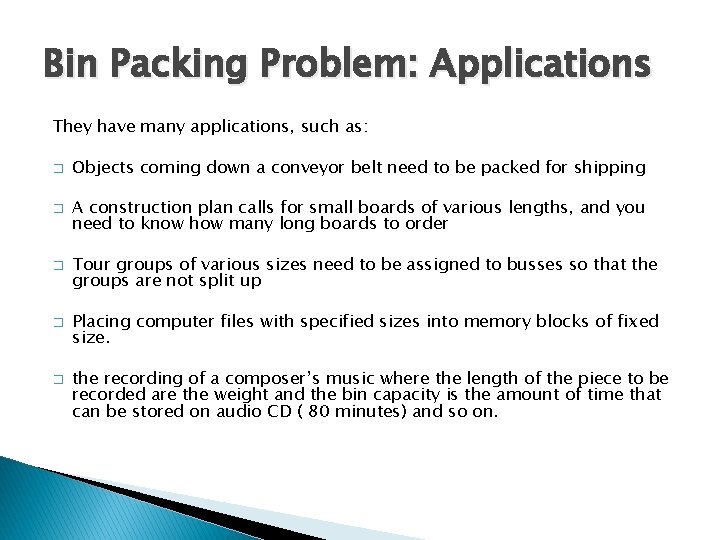 Bin Packing Problem: Applications

They have many applications, such as:

□ Objects coming down a conveyor belt need to be packed for shipping

□ A construction plan calls for small boards of various lengths, and you need to know how many long boards to order

□ Tour groups of various sizes need to be assigned to busses so that the groups are not split up

□ Placing computer files with specified sizes into memory blocks of fixed size.

□ the recording of a composer's music where the length of the piece to be recorded are the weight and the bin capacity is the amount of time that can be stored on audio CD ( 80 minutes) and so on.